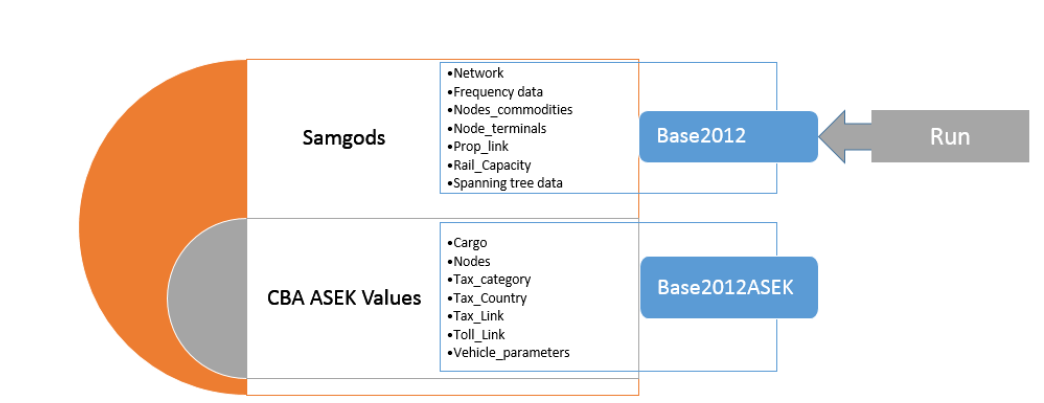 Samgods

•Network
•Frequency data
•Nodes_commodities
•Node_terminals
•Prop_link
•Rail_Capacity
•Spanning tree data

Base2012

Run

CBA ASEK Values

•Cargo
•Nodes
•Tax_category
•Tax_Country
•Tax_Link
•Toll_Link
•Vehicle_parameters

Base2012ASEK